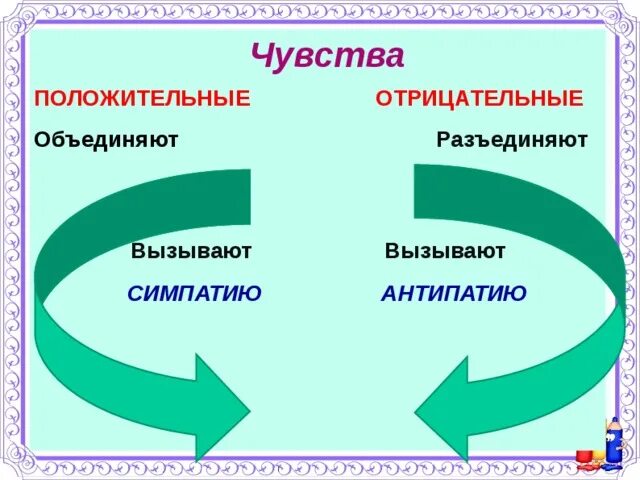 Чувства

ПОЛОЖИТЕЛЬНЫЕ

Объединяют

Вызывают

СИМПАТИЮ

ОТРИЦАТЕЛЬНЫЕ

Разъединяют

Вызывают

АНТИПАТИЮ